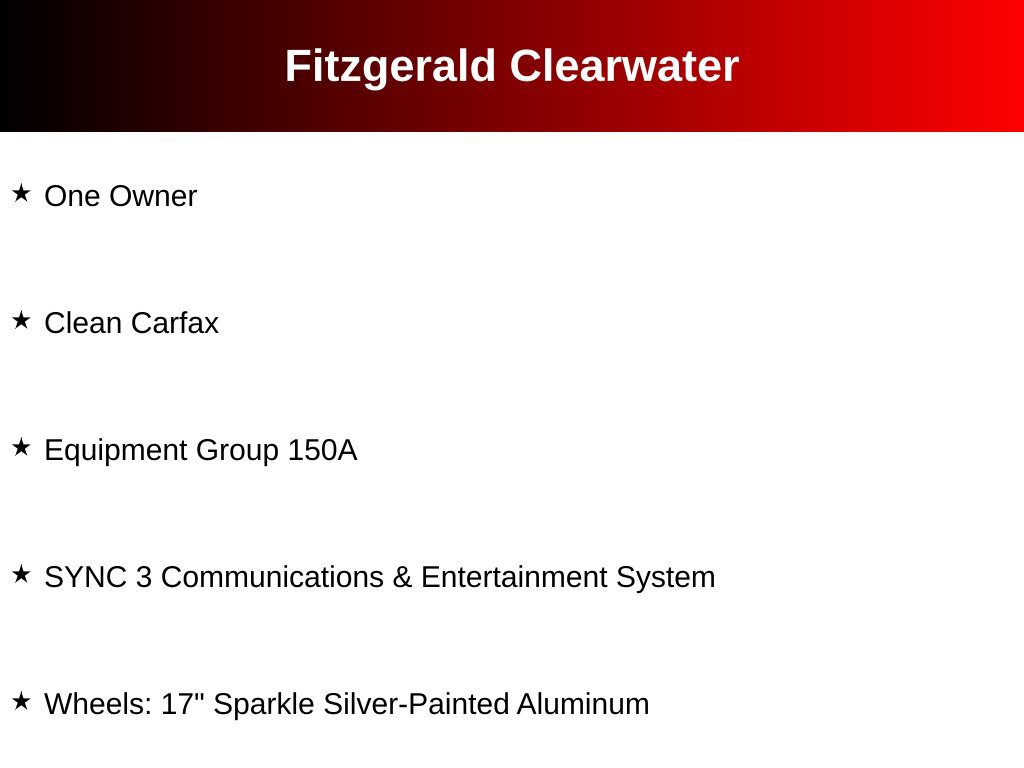 Fitzgerald Clearwater

★ One Owner

★ Clean Carfax

★ Equipment Group 150A

★ SYNC 3 Communications & Entertainment System

★ Wheels: 17" Sparkle Silver-Painted Aluminum